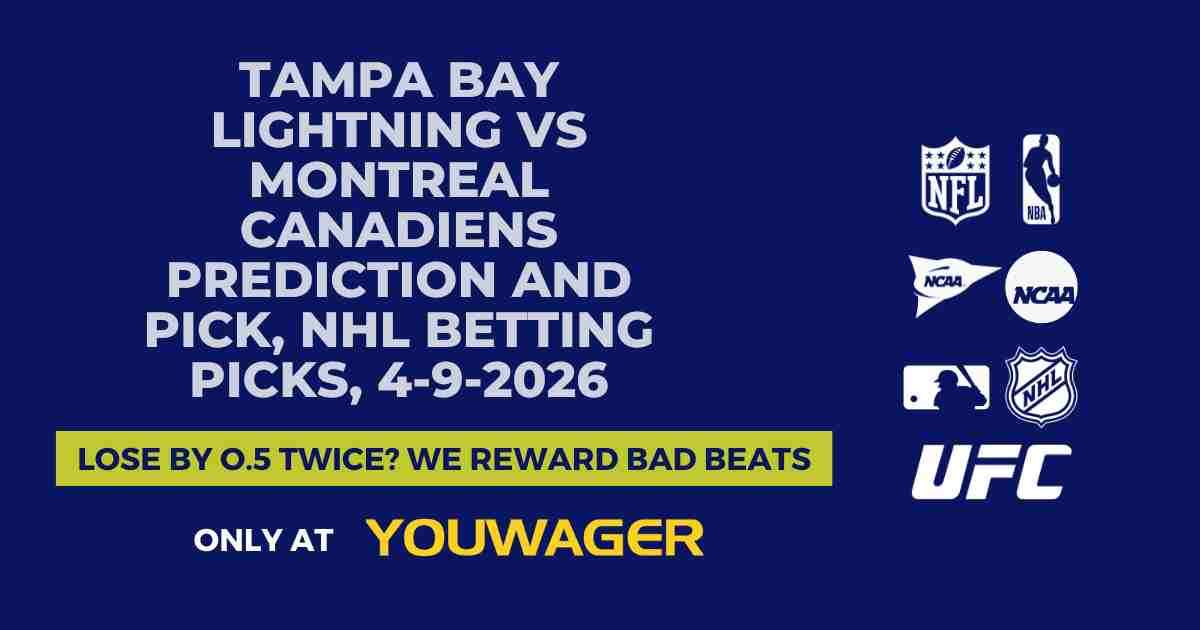 TAMPA BAY LIGHTNING VS MONTREAL CANADIENS PREDICTION AND PICK, NHL BETTING PICKS, 4-9-2026

LOSE BY 0.5 TWICE? WE REWARD BAD BEATS

ONLY AT YOUWAGER

NFL
NBA
NCAA
NCAA
NHL
UFC